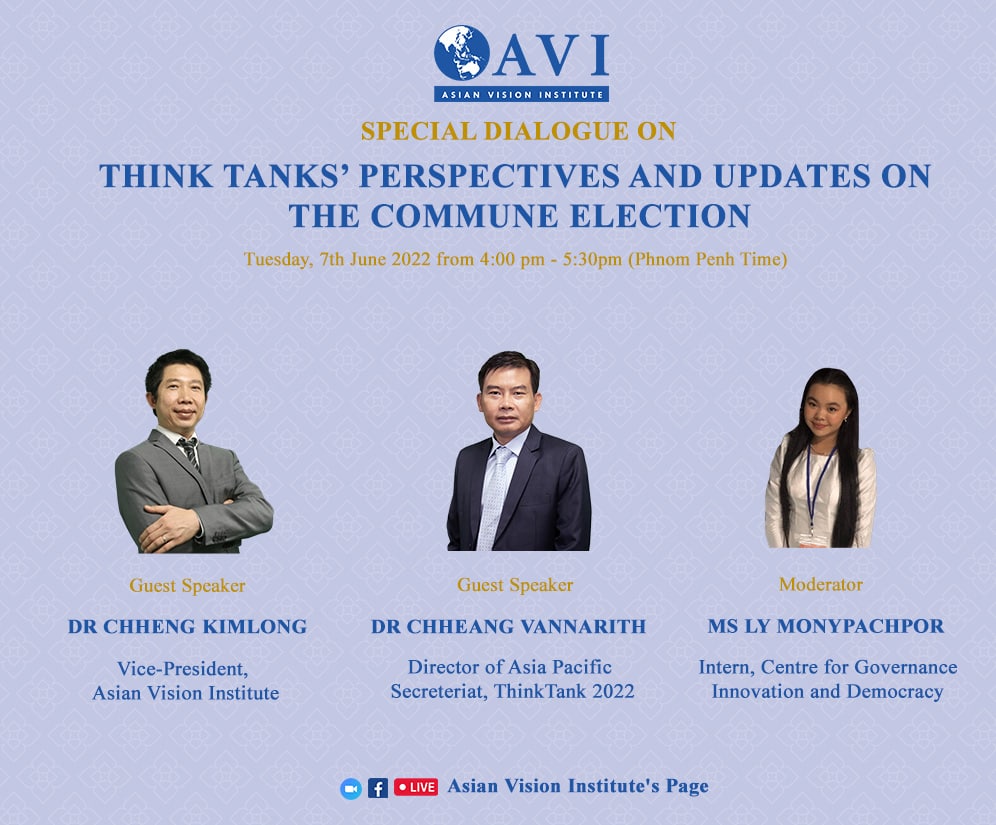 AVI
ASIAN VISION INSTITUTE

SPECIAL DIALOGUE ON

THINK TANKS' PERSPECTIVES AND UPDATES ON THE COMMUNE ELECTION

Tuesday, 7th June 2022 from 4:00 pm - 5:30pm (Phnom Penh Time)

Guest Speaker
DR CHHENG KIMLONG
Vice-President, Asian Vision Institute

Guest Speaker
DR CHHEANG VANNARITH
Director of Asia Pacific Secreteriat, ThinkTank 2022

Moderator
MS LY MONYPACHPOR
Intern, Centre for Governance Innovation and Democracy

LIVE Asian Vision Institute's Page